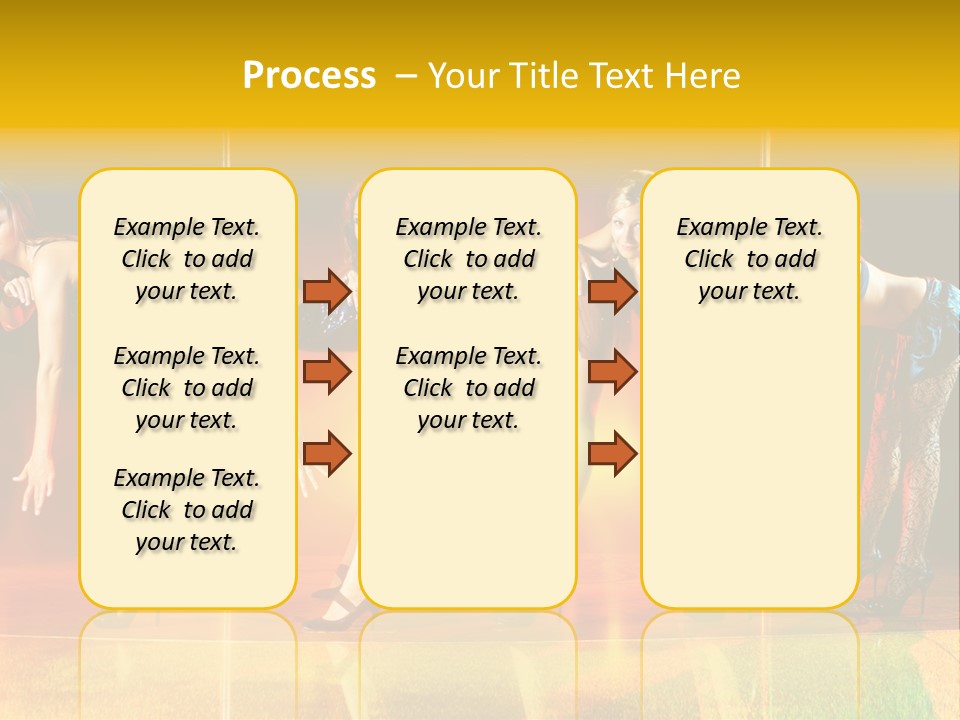 Process – Your Title Text Here

Example Text. Click to add your text.

Example Text. Click to add your text.

Example Text. Click to add your text.

Example Text. Click to add your text.

Example Text. Click to add your text.

Example Text. Click to add your text.